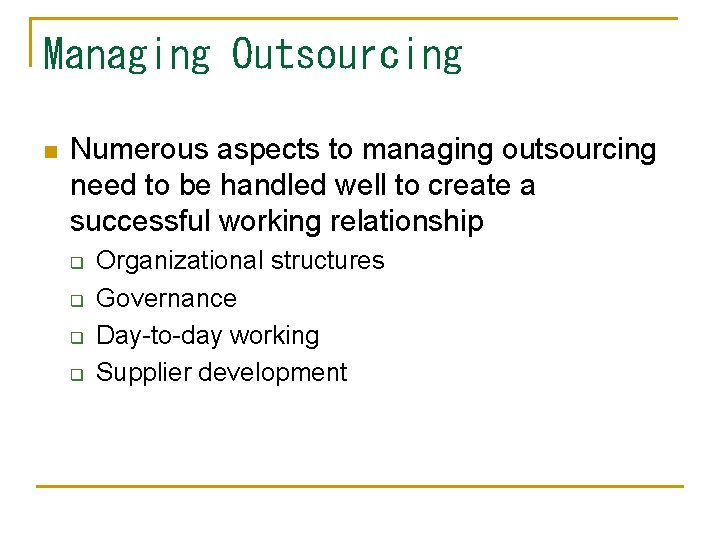 Managing Outsourcing

Numerous aspects to managing outsourcing need to be handled well to create a successful working relationship

Organizational structures

Governance

Day-to-day working

Supplier development